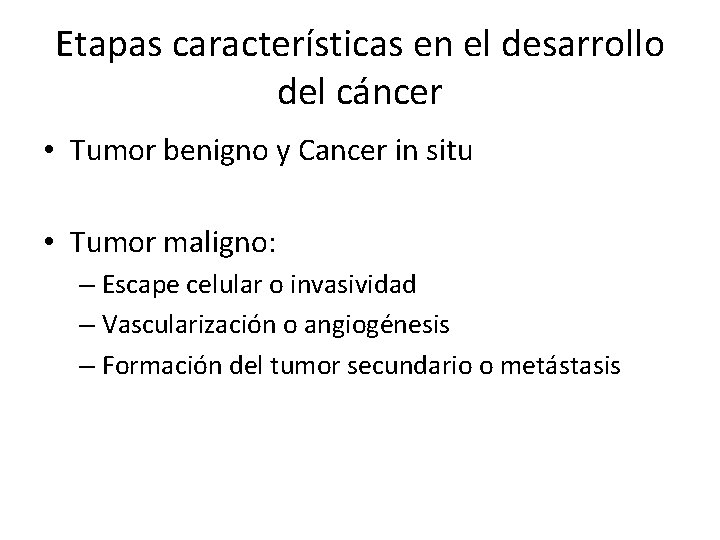 Etapas características en el desarrollo del cáncer

• Tumor benigno y Cancer in situ

• Tumor maligno:
– Escape celular o invasividad
– Vascularización o angiogénesis
– Formación del tumor secundario o metástasis